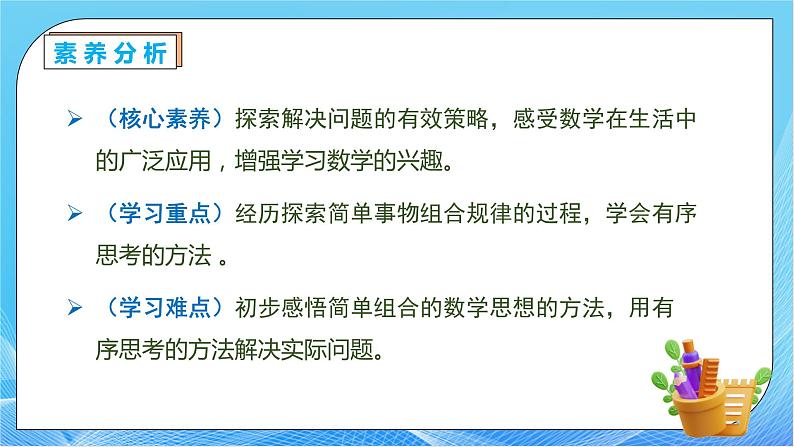 素养分析

➢ （核心素养）探索解决问题的有效策略，感受数学在生活中的广泛应用，增强学习数学的兴趣。

➢ （学习重点）经历探索简单事物组合规律的过程，学会有序思考的方法 。

➢ （学习难点）初步感悟简单组合的数学思想的方法，用有序思考的方法解决实际问题。